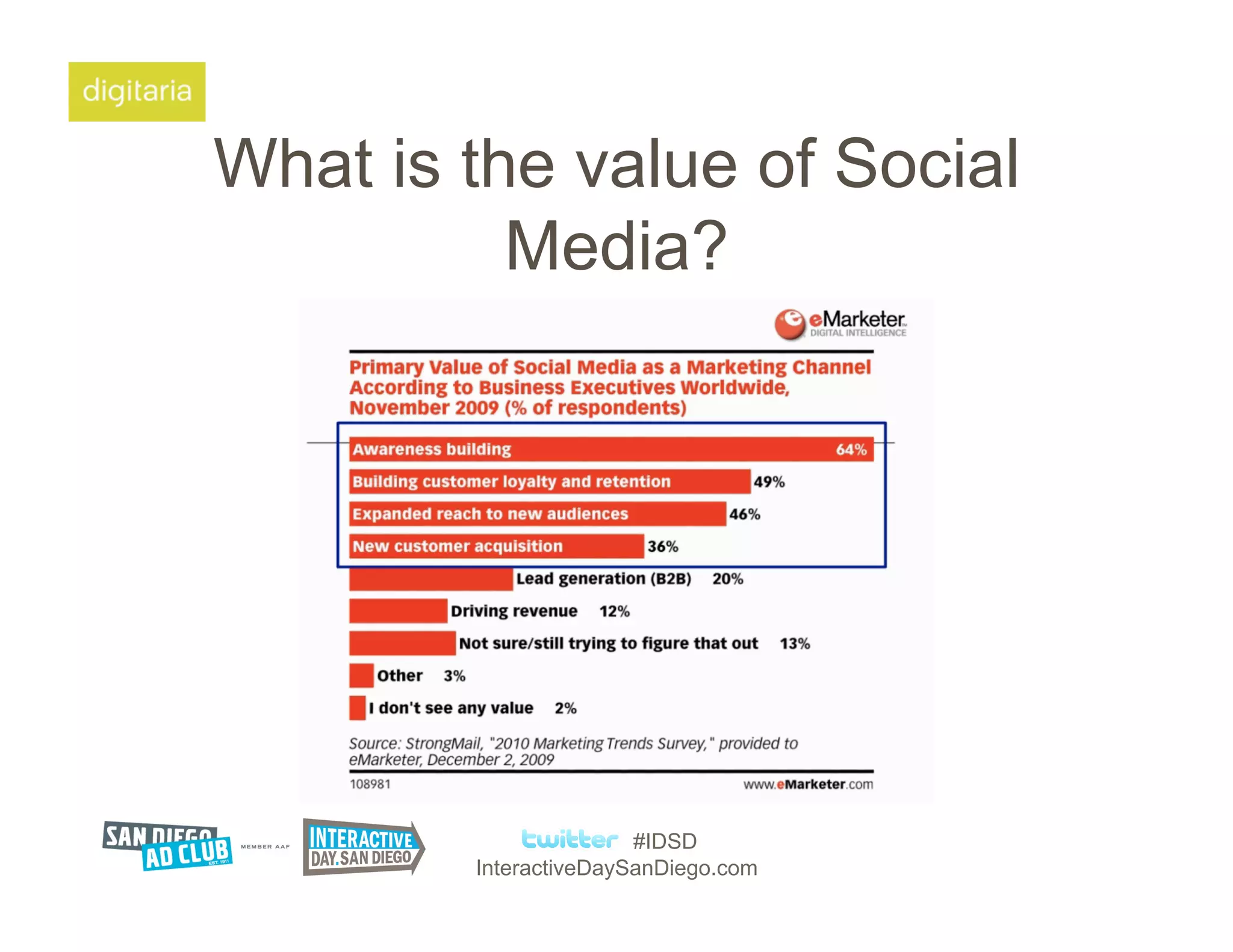 digitaria

What is the value of Social Media?

eMarketer DIGITAL INTELLIGENCE

Primary Value of Social Media as a Marketing Channel According to Business Executives Worldwide, November 2009 (% of respondents)

Awareness building 64%

Building customer loyalty and retention 49%

Expanded reach to new audiences 46%

New customer acquisition 36%

Lead generation (B2B) 20%

Driving revenue 12%

Not sure/still trying to figure that out 13%

Other 3%

I don't see any value 2%

Source: StrongMail, "2010 Marketing Trends Survey," provided to eMarketer, December 2, 2009

108981 www.eMarketer.com

SAN DIEGO AD CLUB EST. 1911 MEMBER AAF

INTERACTIVE DAY.SAN DIEGO

twitter #IDSD
InteractiveDaySanDiego.com